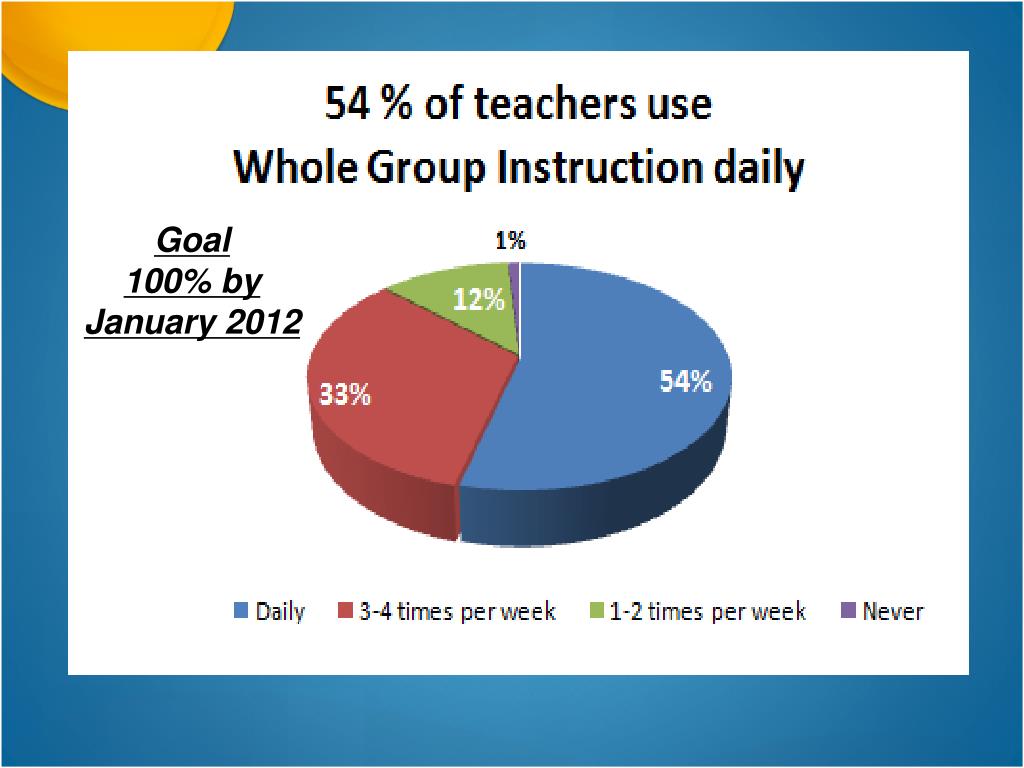 54 % of teachers use
Whole Group Instruction daily

Goal
100% by
January 2012

1%
12%
33%
54%

Daily
3-4 times per week
1-2 times per week
Never